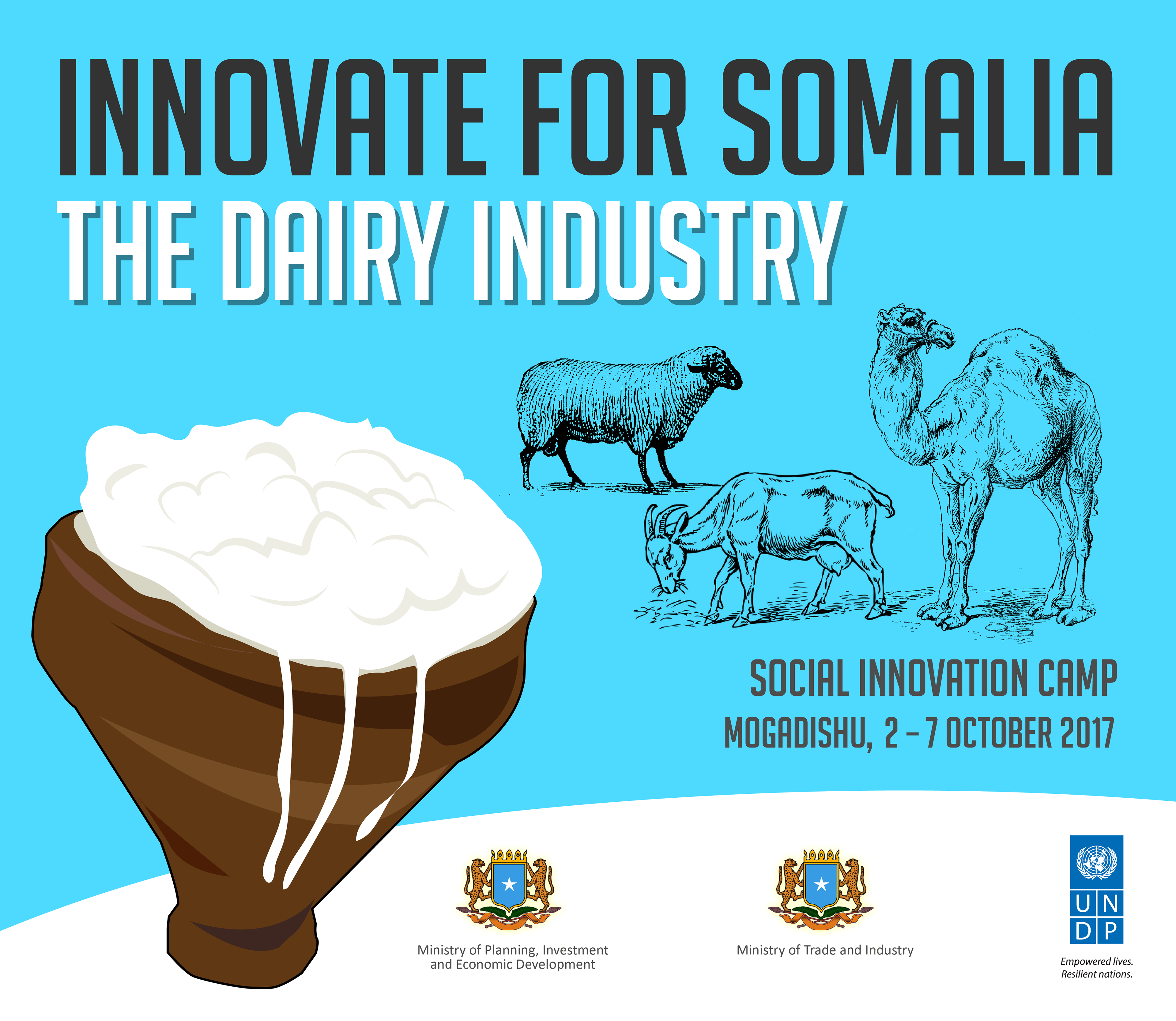 INNOVATE FOR SOMALIA
THE DAIRY INDUSTRY

SOCIAL INNOVATION CAMP
MOGADISHU, 2 – 7 OCTOBER 2017

Ministry of Planning, Investment and Economic Development

Ministry of Trade and Industry

U N
D P

Empowered lives.
Resilient nations.